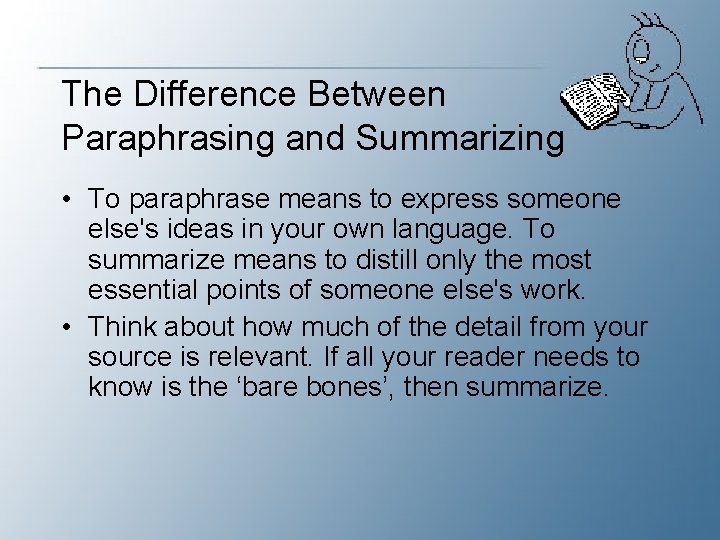 The Difference Between Paraphrasing and Summarizing

• To paraphrase means to express someone else's ideas in your own language. To summarize means to distill only the most essential points of someone else's work.

• Think about how much of the detail from your source is relevant. If all your reader needs to know is the ‘bare bones’, then summarize.